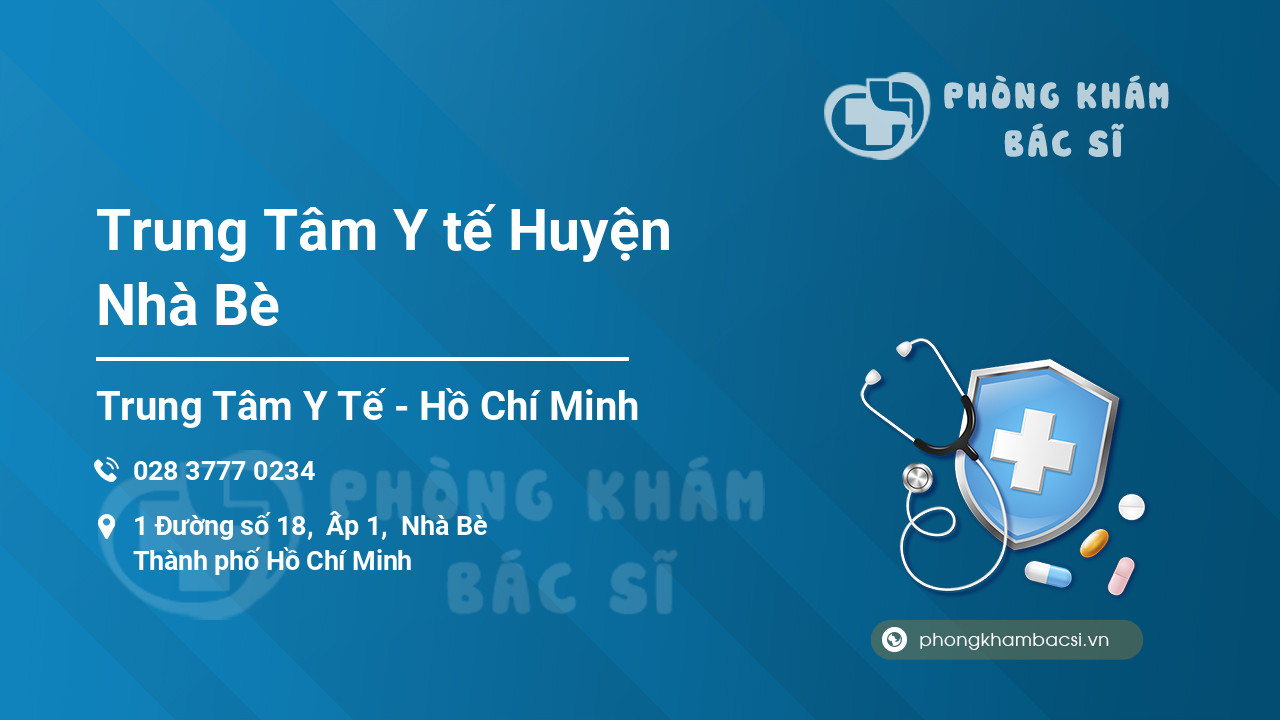 PHÒNG KHÁM
BÁC SĨ

Trung Tâm Y tế Huyện Nhà Bè

Trung Tâm Y Tế - Hồ Chí Minh

028 3777 0234

1 Đường số 18, Ấp 1, Nhà Bè
Thành phố Hồ Chí Minh

PHÒNG KHÁM
BÁC SĨ

phongkhambacsi.vn